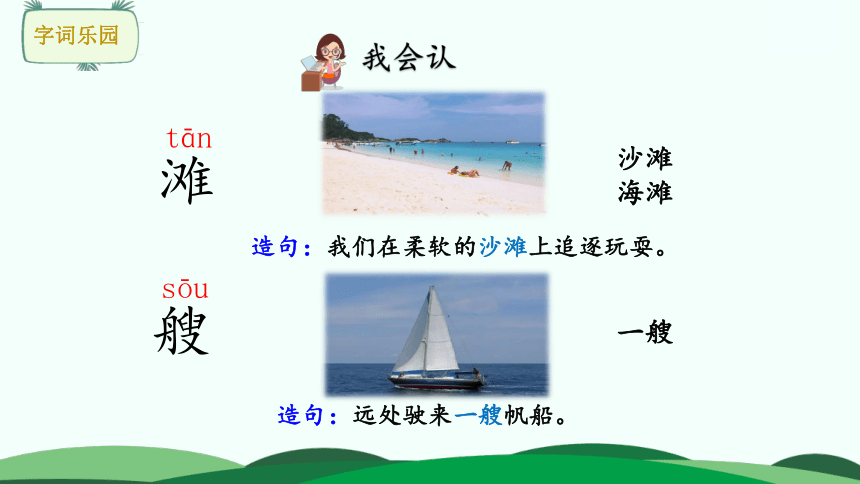 字词乐园

我会认

tān
滩

沙滩
海滩

造句：我们在柔软的沙滩上追逐玩耍。

sōu
艘

一艘

造句：远处驶来一艘帆船。